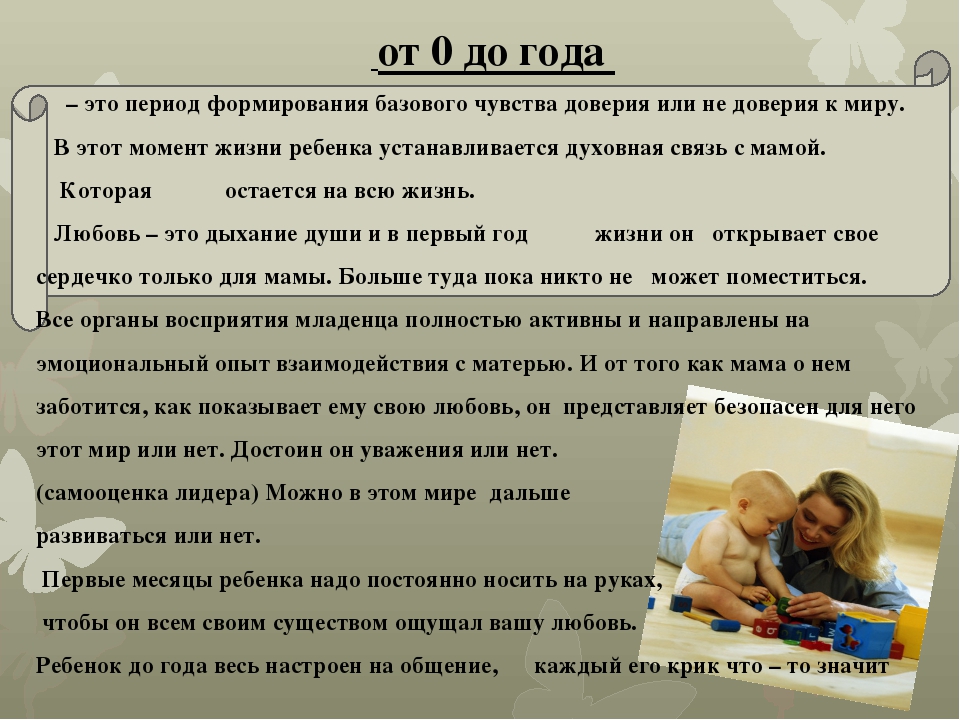 от 0 до года

– это период формирования базового чувства доверия или не доверия к миру.

В этот момент жизни ребенка устанавливается духовная связь с мамой.

Которая остается на всю жизнь.

Любовь – это дыхание души и в первый год жизни он открывает свое сердечко только для мамы. Больше туда пока никто не может поместиться.

Все органы восприятия младенца полностью активны и направлены на эмоциональный опыт взаимодействия с матерью. И от того как мама о нем заботится, как показывает ему свою любовь, он представляет безопасен для него этот мир или нет. Достоин он уважения или нет. (самооценка лидера) Можно в этом мире дальше развиваться или нет.

Первые месяцы ребенка надо постоянно носить на руках, чтобы он всем своим существом ощущал вашу любовь.

Ребенок до года весь настроен на общение, каждый его крик что – то значит